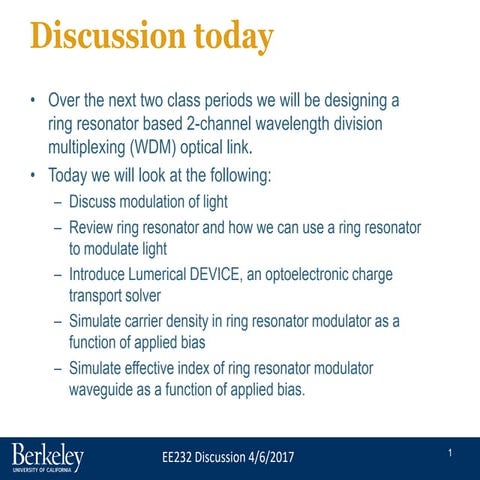 Discussion today

• Over the next two class periods we will be designing a ring resonator based 2-channel wavelength division multiplexing (WDM) optical link.
• Today we will look at the following:
  – Discuss modulation of light
  – Review ring resonator and how we can use a ring resonator to modulate light
  – Introduce Lumerical DEVICE, an optoelectronic charge transport solver
  – Simulate carrier density in ring resonator modulator as a function of applied bias
  – Simulate effective index of ring resonator modulator waveguide as a function of applied bias.

Berkeley
UNIVERSITY OF CALIFORNIA

EE232 Discussion 4/6/2017

1